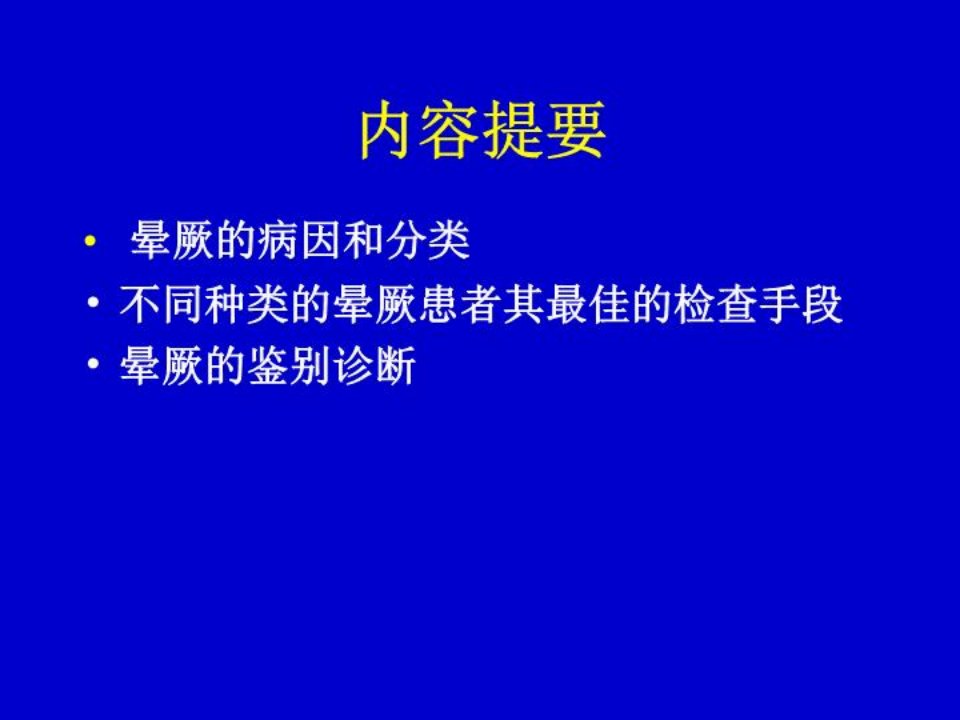 内容提要

• 晕厥的病因和分类
• 不同种类的晕厥患者其最佳的检查手段
• 晕厥的鉴别诊断